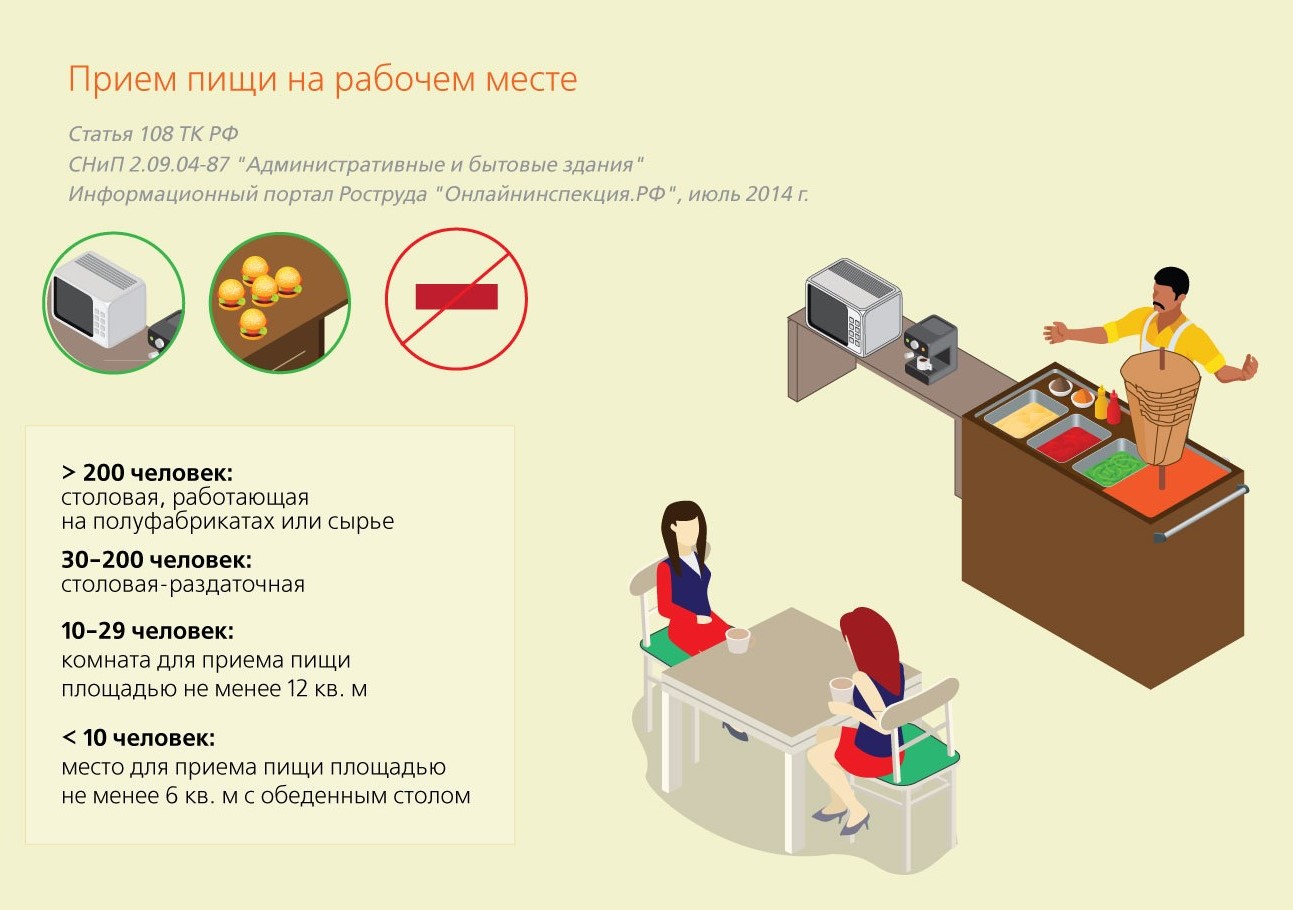 Прием пищи на рабочем месте

Статья 108 ТК РФ
СНиП 2.09.04-87 "Административные и бытовые здания"
Информационный портал Роструда "Онлайнинспекция.РФ", июль 2014 г.

> 200 человек:
столовая, работающая на полуфабрикатах или сырье

30–200 человек:
столовая-раздаточная

10–29 человек:
комната для приема пищи площадью не менее 12 кв. м

< 10 человек:
место для приема пищи площадью не менее 6 кв. м с обеденным столом